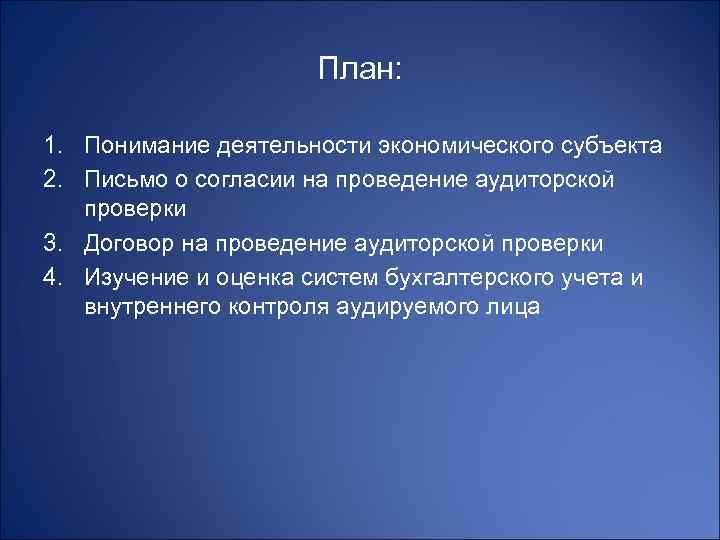 План:

1. Понимание деятельности экономического субъекта
2. Письмо о согласии на проведение аудиторской проверки
3. Договор на проведение аудиторской проверки
4. Изучение и оценка систем бухгалтерского учета и внутреннего контроля аудируемого лица